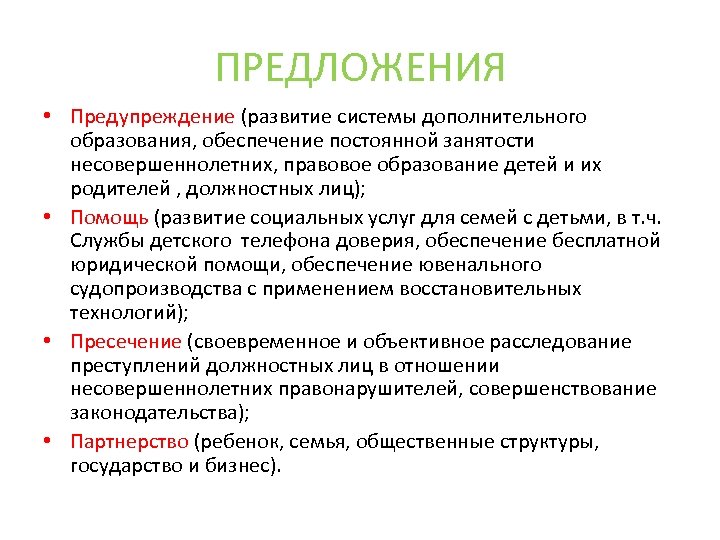 ПРЕДЛОЖЕНИЯ

• Предупреждение (развитие системы дополнительного образования, обеспечение постоянной занятости несовершеннолетних, правовое образование детей и их родителей , должностных лиц);

• Помощь (развитие социальных услуг для семей с детьми, в т.ч. Службы детского телефона доверия, обеспечение бесплатной юридической помощи, обеспечение ювенального судопроизводства с применением восстановительных технологий);

• Пресечение (своевременное и объективное расследование преступлений должностных лиц в отношении несовершеннолетних правонарушителей, совершенствование законодательства);

• Партнерство (ребенок, семья, общественные структуры, государство и бизнес).